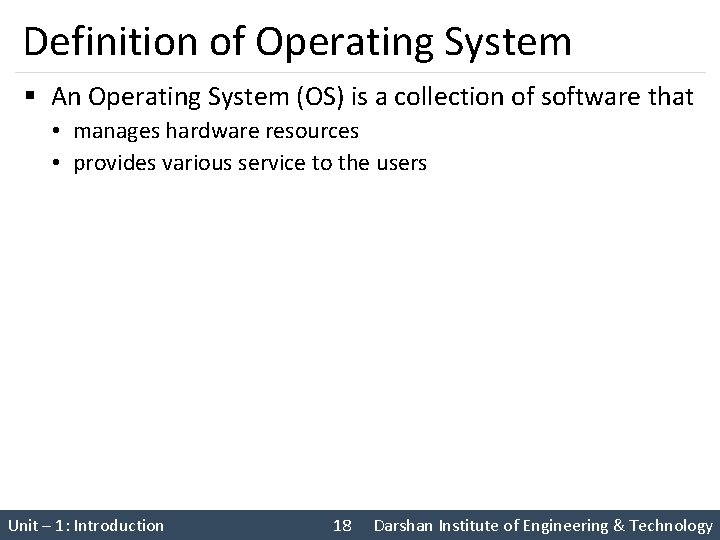 Definition of Operating System

▪ An Operating System (OS) is a collection of software that
• manages hardware resources
• provides various service to the users

Unit – 1: Introduction 18 Darshan Institute of Engineering & Technology